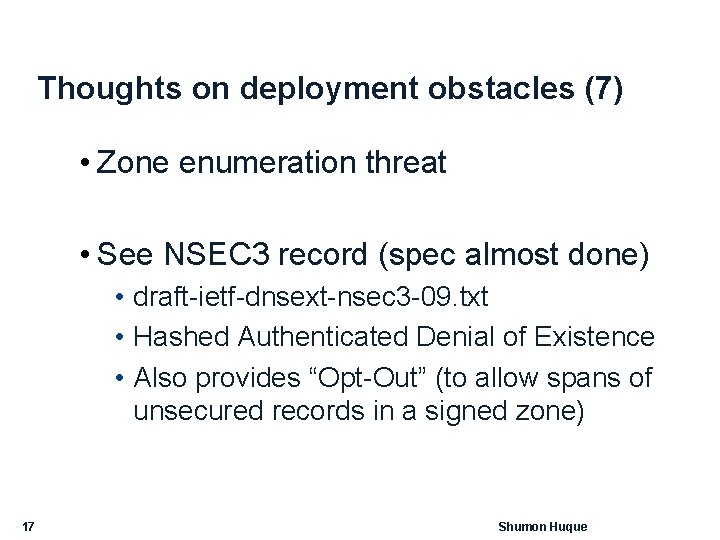 Thoughts on deployment obstacles (7)

• Zone enumeration threat

• See NSEC3 record (spec almost done)
• draft-ietf-dnsext-nsec3-09.txt
• Hashed Authenticated Denial of Existence
• Also provides “Opt-Out” (to allow spans of unsecured records in a signed zone)

17

Shumon Huque